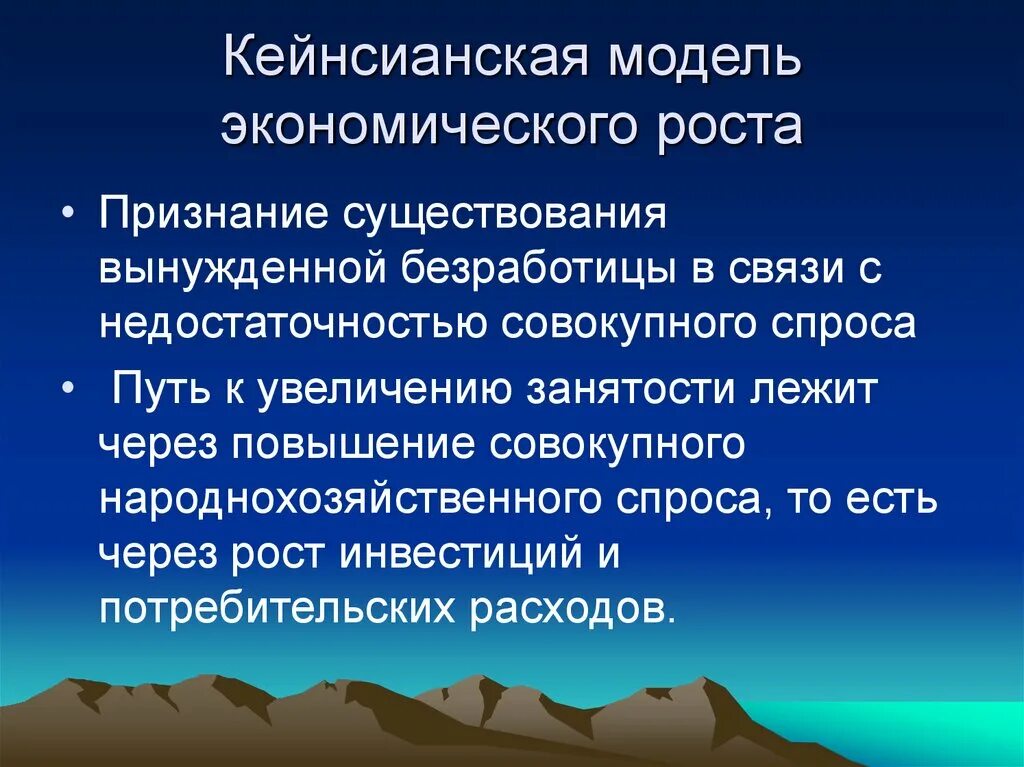 Кейнсианская модель экономического роста

• Признание существования вынужденной безработицы в связи с недостаточностью совокупного спроса

• Путь к увеличению занятости лежит через повышение совокупного народнохозяйственного спроса, то есть через рост инвестиций и потребительских расходов.